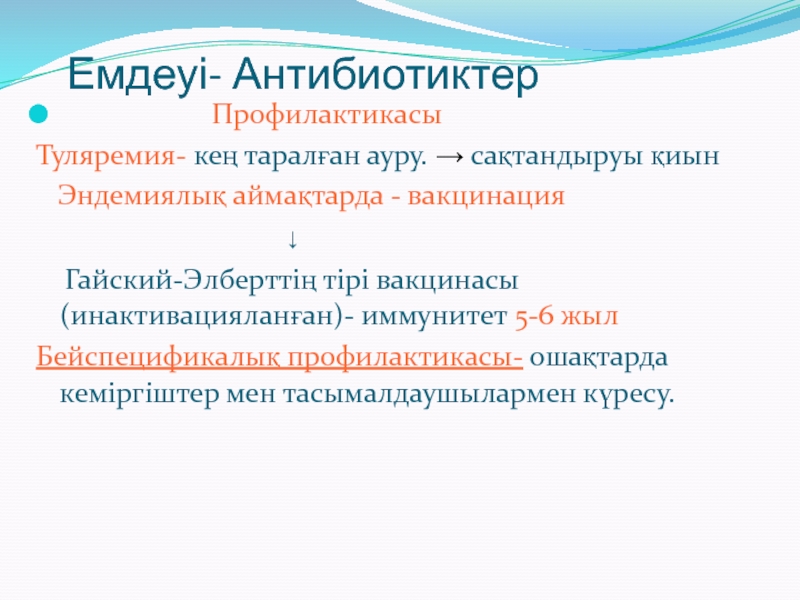 Емдеуі- Антибиотиктер

Профилактикасы

Туляремия- кең таралған ауру. → сақтандыруы қиын

Эндемиялық аймақтарда - вакцинация

↓

Гайский-Элберттің тірі вакцинасы (инактивацияланған)- иммунитет 5-6 жыл

Бейспецификалық профилактикасы- ошақтарда кеміргіштер мен тасымалдаушылармен күресу.